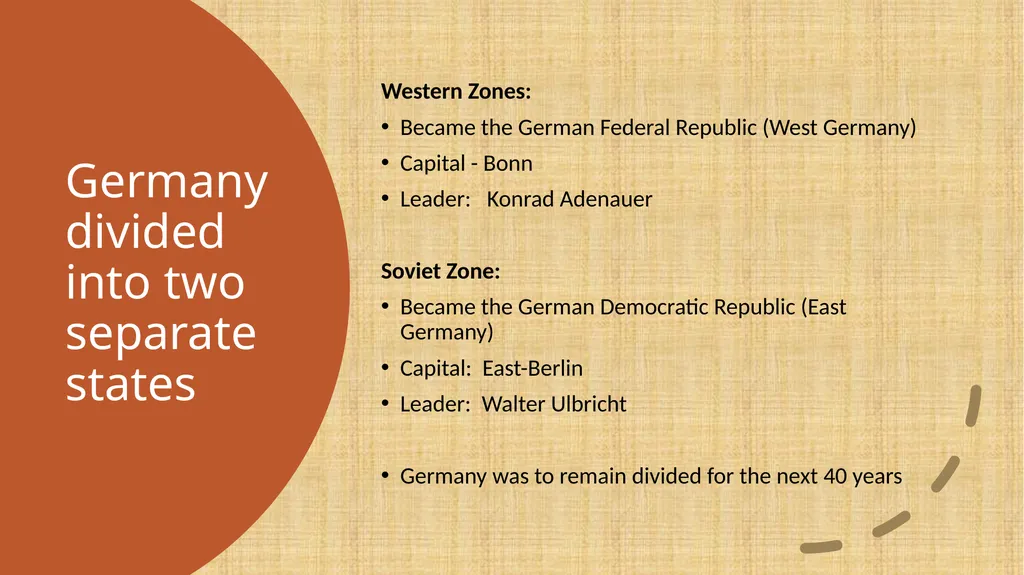 Germany divided into two separate states

Western Zones:

• Became the German Federal Republic (West Germany)
• Capital - Bonn
• Leader: Konrad Adenauer

Soviet Zone:

• Became the German Democratic Republic (East Germany)
• Capital: East-Berlin
• Leader: Walter Ulbricht

• Germany was to remain divided for the next 40 years